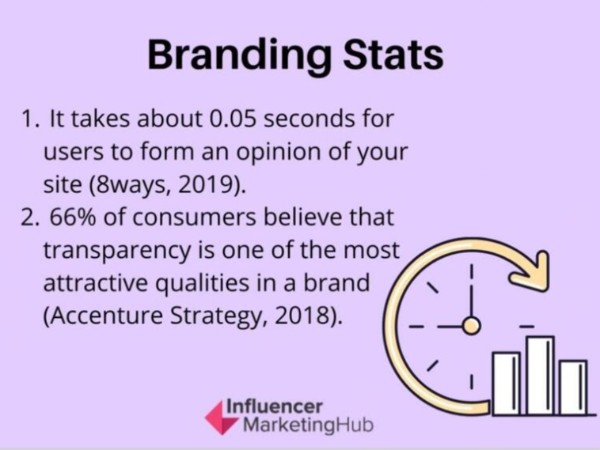 Branding Stats

1. It takes about 0.05 seconds for users to form an opinion of your site (8ways, 2019).
2. 66% of consumers believe that transparency is one of the most attractive qualities in a brand (Accenture Strategy, 2018).

Influencer MarketingHub